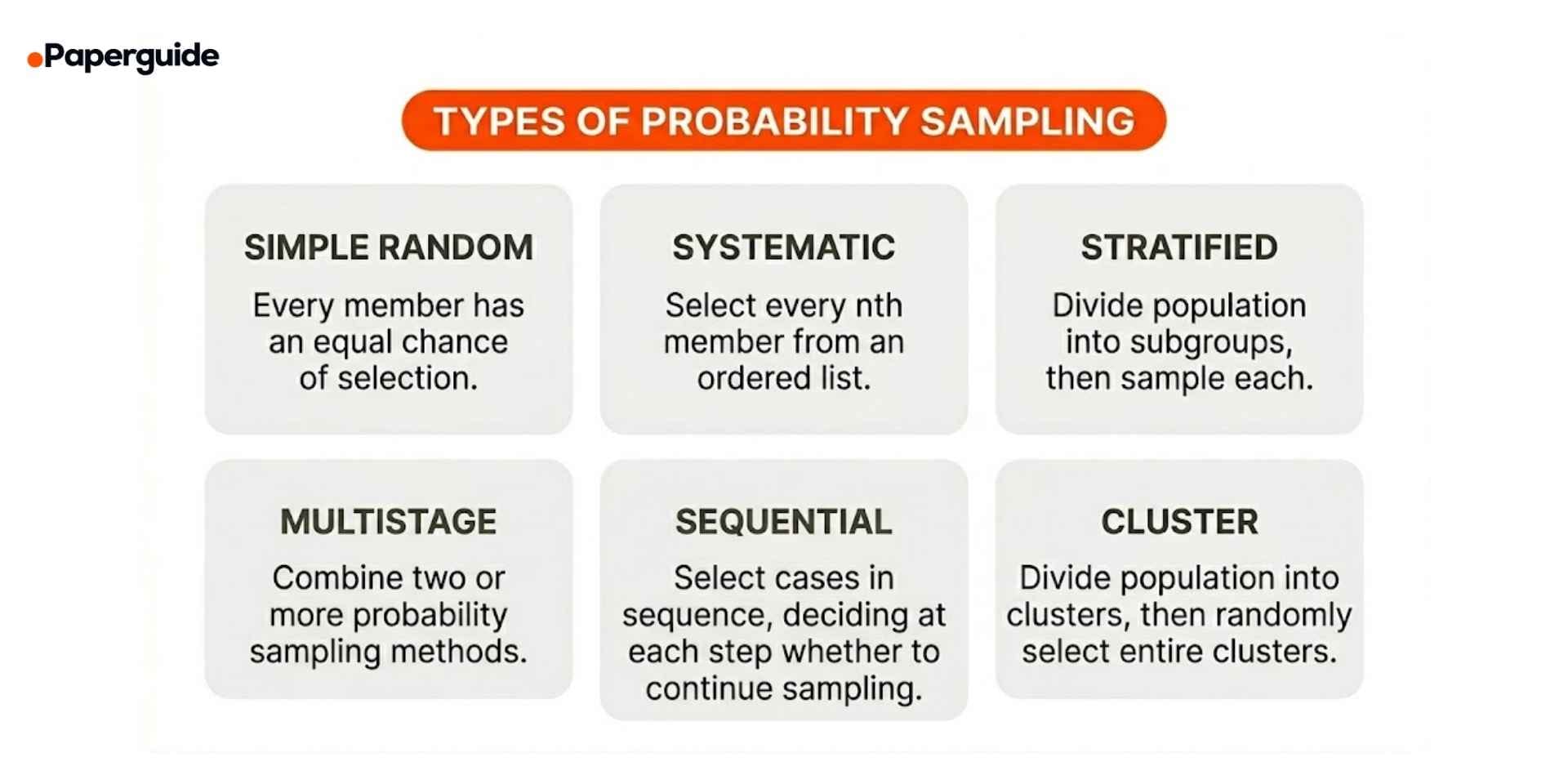 Paperguide

TYPES OF PROBABILITY SAMPLING

SIMPLE RANDOM

Every member has an equal chance of selection.

SYSTEMATIC

Select every nth member from an ordered list.

STRATIFIED

Divide population into subgroups, then sample each.

MULTISTAGE

Combine two or more probability sampling methods.

SEQUENTIAL

Select cases in sequence, deciding at each step whether to continue sampling.

CLUSTER

Divide population into clusters, then randomly select entire clusters.